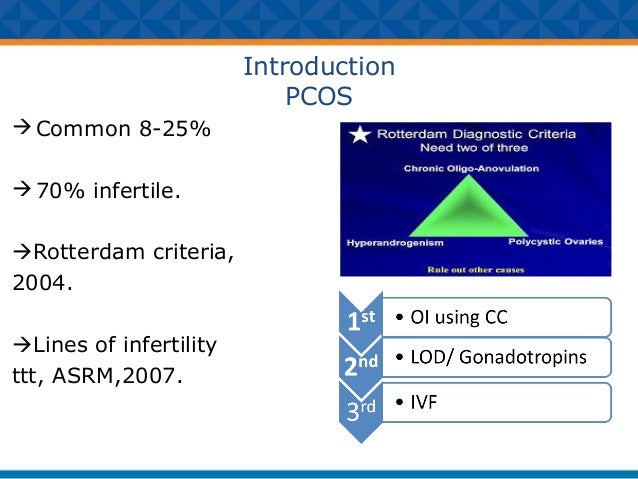 Introduction
PCOS

→ Common 8-25%

→ 70% infertile.

→Rotterdam criteria, 2004.

→Lines of infertility ttt, ASRM,2007.

Rotterdam Diagnostic Criteria
Need two of three

Chronic Oligo-Anovulation

Hyperandrogenism

Polycystic Ovaries

Rule out other causes

1st • OI using CC

2nd • LOD/ Gonadotropins

3rd • IVF